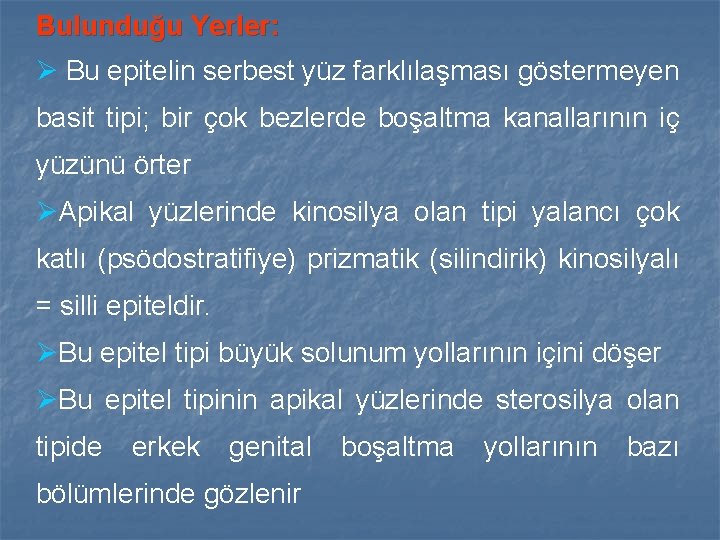 Bulunduğu Yerler:

➢ Bu epitelin serbest yüz farklılaşması göstermeyen basit tipi; bir çok bezlerde boşaltma kanallarının iç yüzünü örter

➢Apikal yüzlerinde kinosilya olan tipi yalancı çok katlı (psödostratifiye) prizmatik (silindirik) kinosilyalı = silli epiteldir.

➢Bu epitel tipi büyük solunum yollarının içini döşer

➢Bu epitel tipinin apikal yüzlerinde sterosilya olan tipide erkek genital boşaltma yollarının bazı bölümlerinde gözlenir